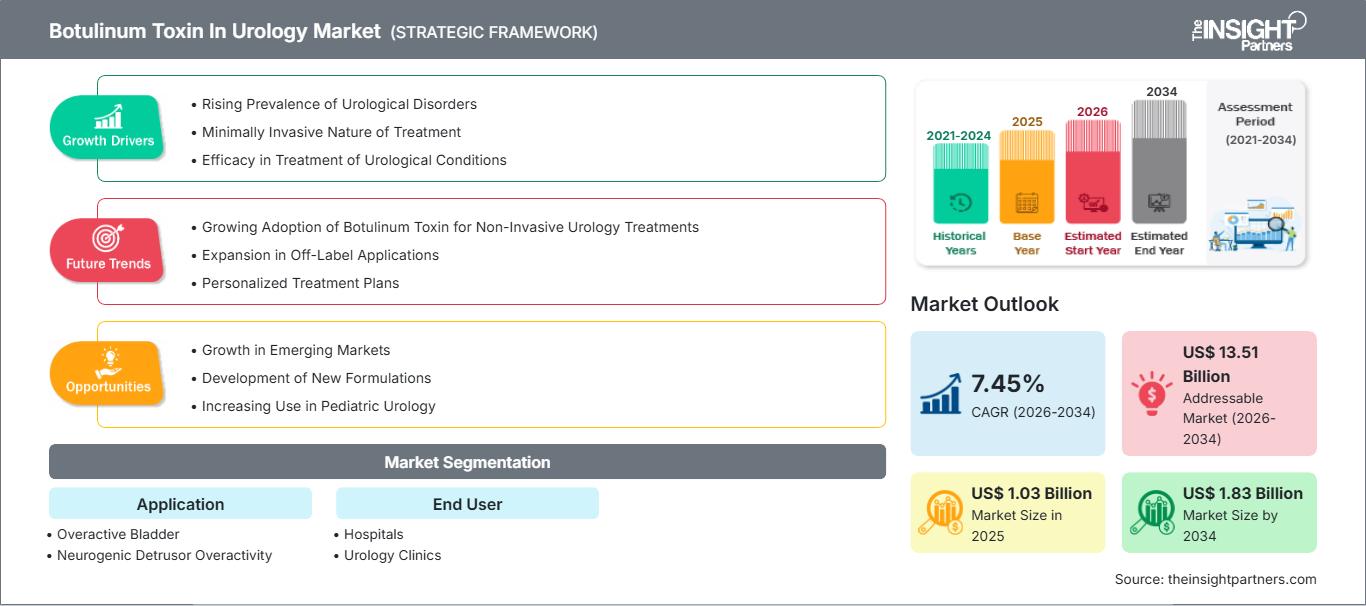 Botulinum Toxin In Urology Market (STRATEGIC FRAMEWORK)

The INSIGHT Partners

Growth Drivers

• Rising Prevalence of Urological Disorders
• Minimally Invasive Nature of Treatment
• Efficacy in Treatment of Urological Conditions

Future Trends

• Growing Adoption of Botulinum Toxin for Non-Invasive Urology Treatments
• Expansion in Off-Label Applications
• Personalized Treatment Plans

Opportunities

• Growth in Emerging Markets
• Development of New Formulations
• Increasing Use in Pediatric Urology

Market Segmentation

Application
• Overactive Bladder
• Neurogenic Detrusor Overactivity

End User
• Hospitals
• Urology Clinics

2021-2024 Historical Years
2025 Base Year
2026 Estimated Start Year
2034 Estimated End Year

Assessment Period (2021-2034)

Market Outlook

7.45% CAGR (2026-2034)

US$ 13.51 Billion Addressable Market (2026-2034)

US$ 1.03 Billion Market Size in 2025

US$ 1.83 Billion Market Size by 2034

Source: theinsightpartners.com